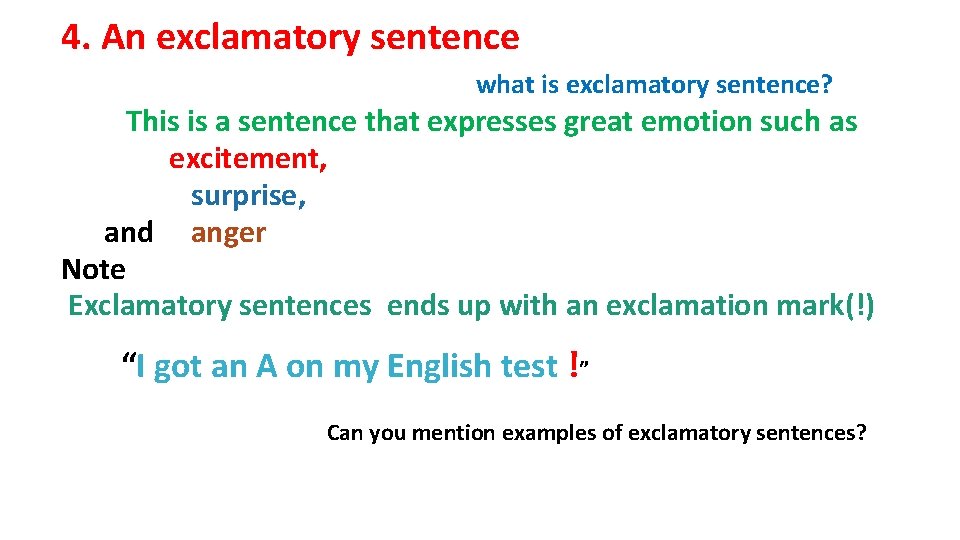 4. An exclamatory sentence

what is exclamatory sentence?

This is a sentence that expresses great emotion such as

excitement,

surprise,

and anger

Note

Exclamatory sentences ends up with an exclamation mark(!)

"I got an A on my English test !"

Can you mention examples of exclamatory sentences?